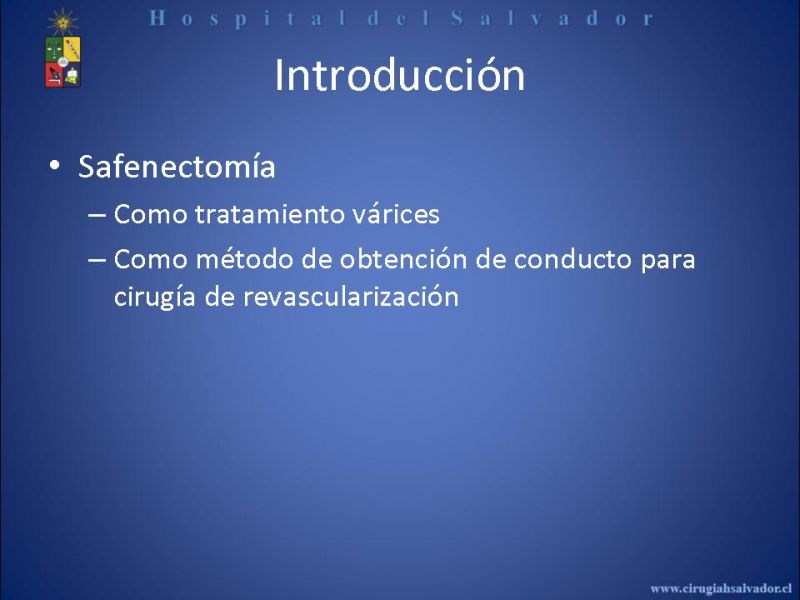 Hospital del Salvador

Introducción

• Safenectomía
– Como tratamiento várices
– Como método de obtención de conducto para cirugía de revascularización

www.cirugiahsalvador.cl